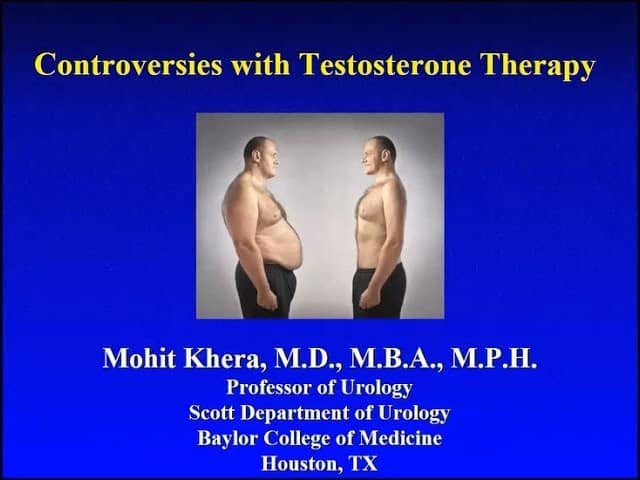 Controversies with Testosterone Therapy

Mohit Khera, M.D., M.B.A., M.P.H.
Professor of Urology
Scott Department of Urology
Baylor College of Medicine
Houston, TX